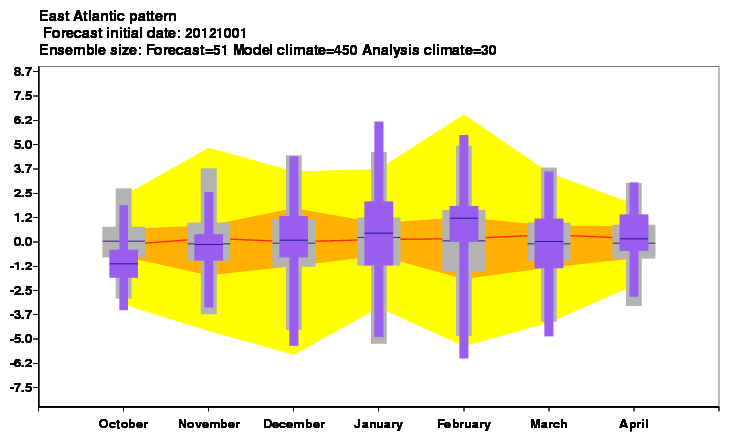 East Atlantic pattern
Forecast initial date: 20121001
Ensemble size: Forecast=51 Model climate=450 Analysis climate=30

8.7
7.5
6.2
5.0
3.7
2.5
1.2
0.0
-1.2
-2.5
-3.7
-5.0
-6.2
-7.5

October November December January February March April